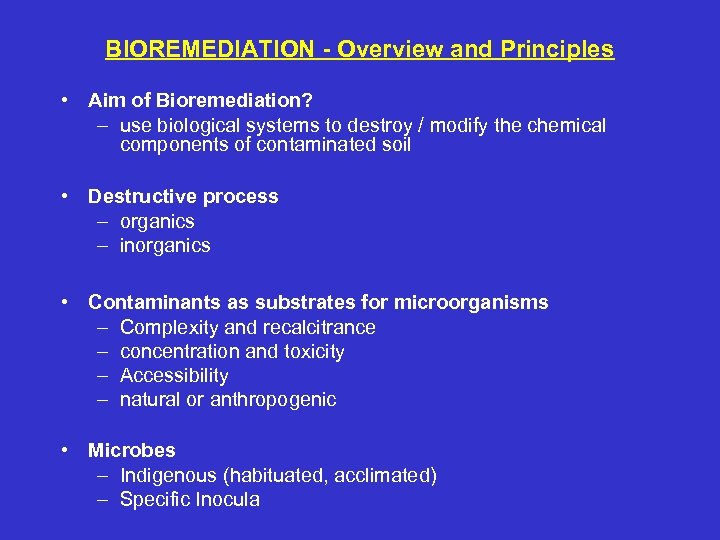 BIOREMEDIATION - Overview and Principles

• Aim of Bioremediation?
– use biological systems to destroy / modify the chemical components of contaminated soil

• Destructive process
– organics
– inorganics

• Contaminants as substrates for microorganisms
– Complexity and recalcitrance
– concentration and toxicity
– Accessibility
– natural or anthropogenic

• Microbes
– Indigenous (habituated, acclimated)
– Specific Inocula